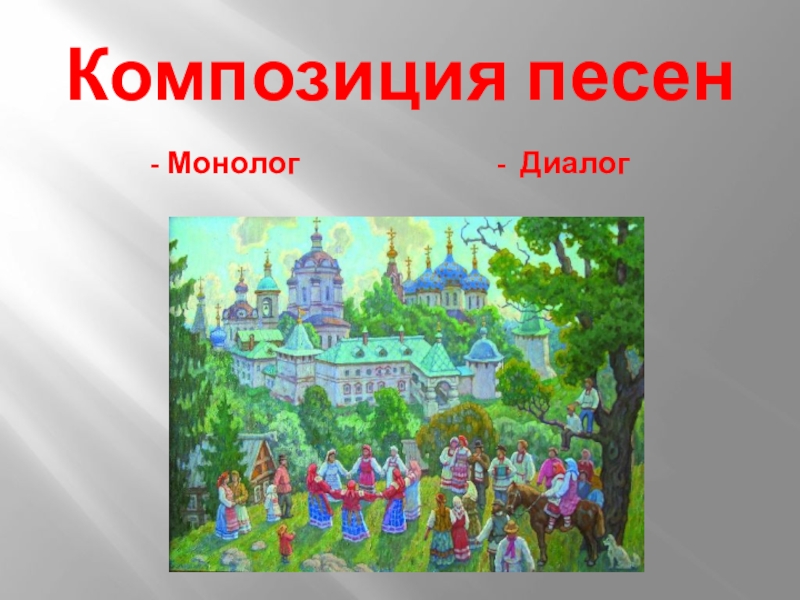 Композиция песен

- Монолог

- Диалог